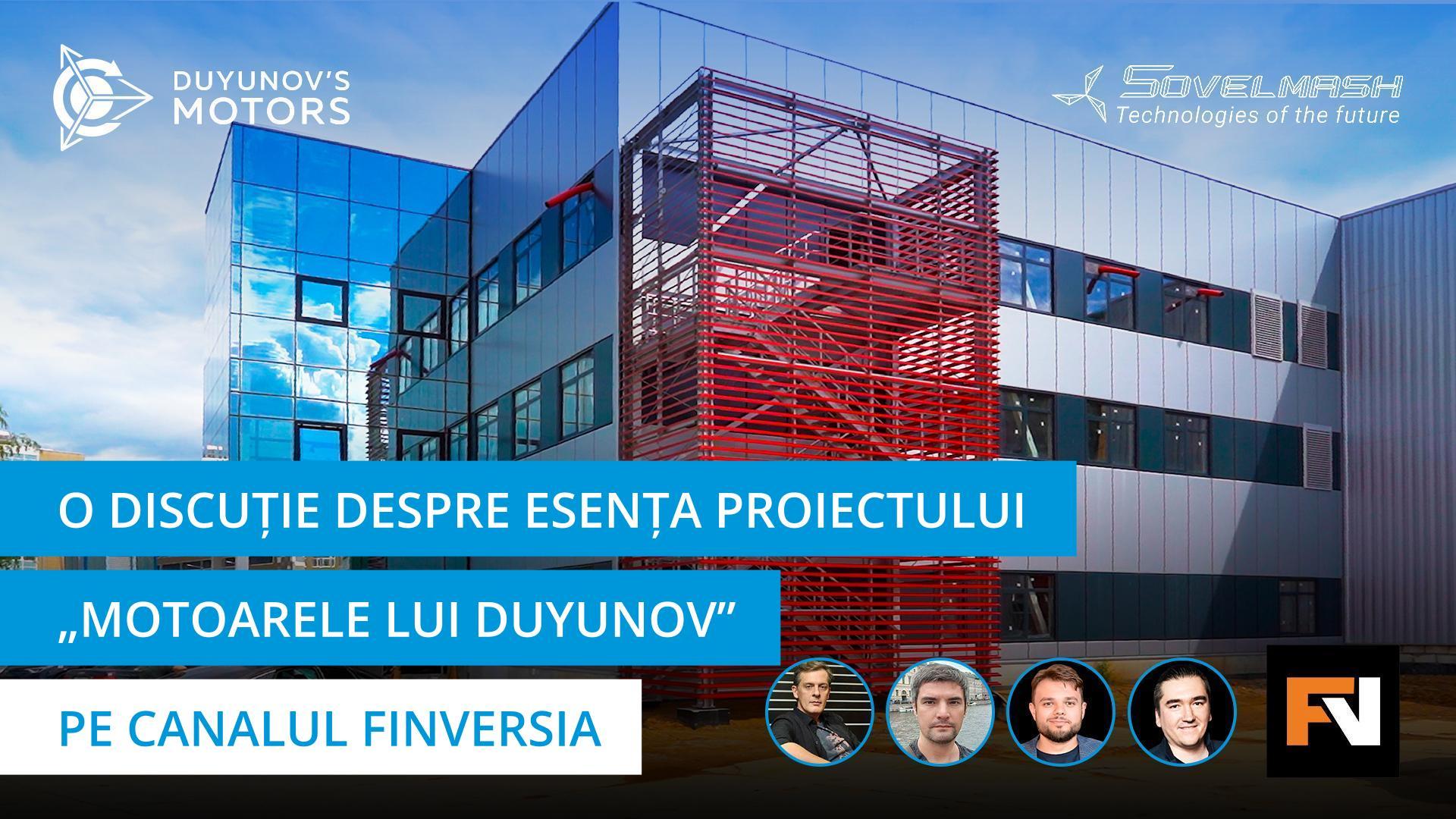 DUYUNOV'S MOTORS

SOVELMASH
Technologies of the future

O DISCUȚIE DESPRE ESENȚA PROIECTULUI

„MOTOARELE LUI DUYUNOV”

PE CANALUL FINVERSIA

FN